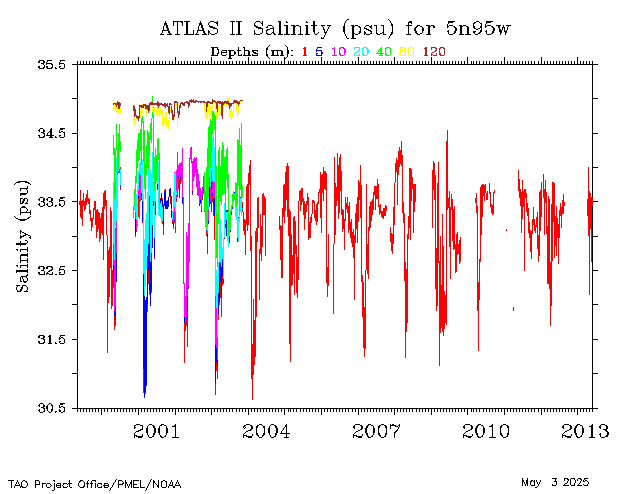 ATLAS II Salinity (psu) for 5n95w

Depths (m): 1 5 10 20 40 80 120

Salinity (psu)

35.5
34.5
33.5
32.5
31.5
30.5

2001
2004
2007
2010
2013

TAO Project Office/PMEL/NOAA

May 3 2025